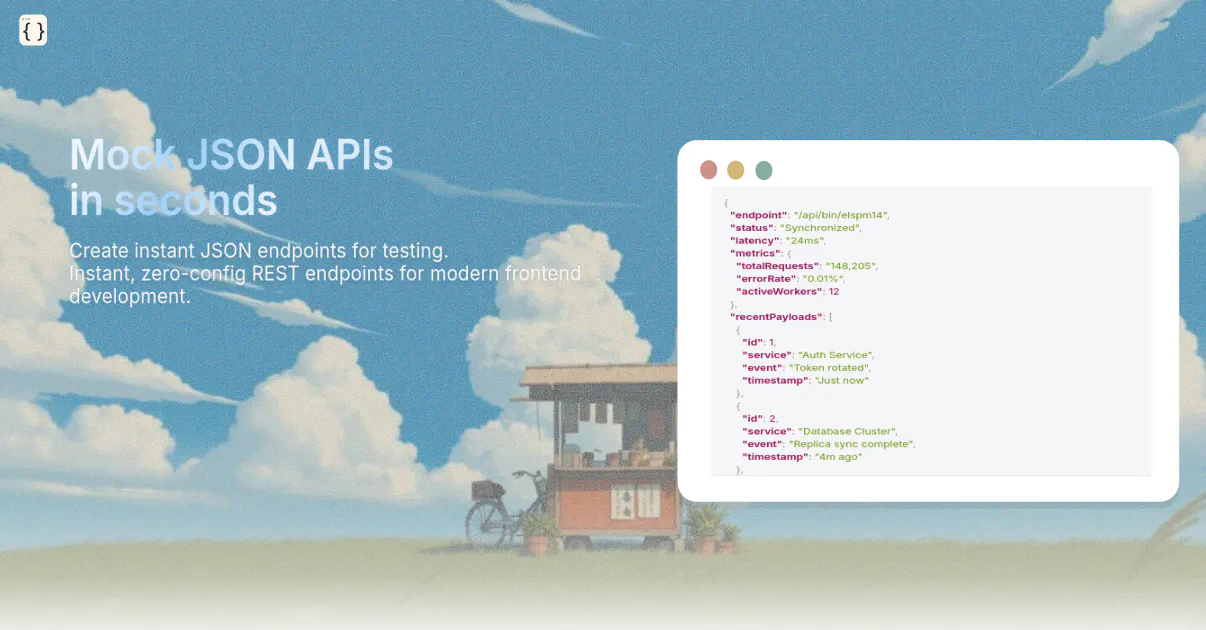 { }

Mock JSON APIs in seconds

Create instant JSON endpoints for testing.
Instant, zero-config REST endpoints for modern frontend development.

{
"endpoint": "/api/bin/elspm14",
"status": "Synchronized",
"latency": "24ms",
"metrics": {
"totalRequests": "148,205",
"errorRate": "0.01%",
"activeWorkers": 12
},
"recentPayloads": [
{
"id": 1,
"service": "Auth Service",
"event": "Token rotated",
"timestamp": "Just now"
},
{
"id": 2,
"service": "Database Cluster",
"event": "Replica sync complete",
"timestamp": "4m ago"
},